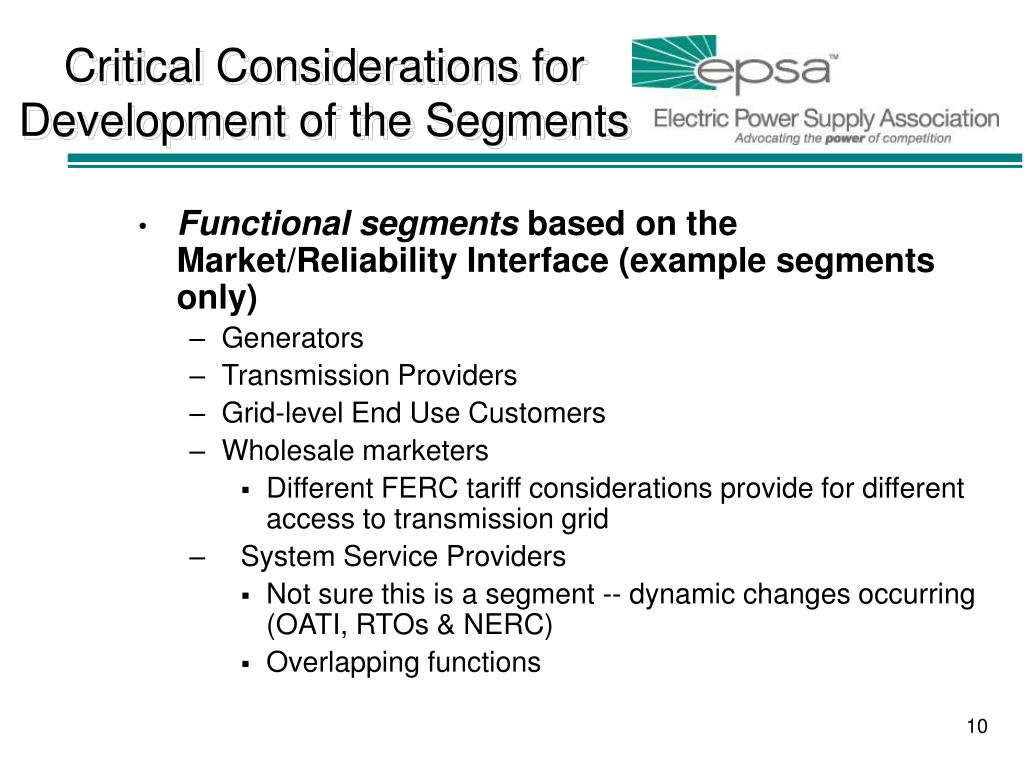 Critical Considerations for Development of the Segments

epsa™
Electric Power Supply Association
Advocating the power of competition

• Functional segments based on the Market/Reliability Interface (example segments only)
– Generators
– Transmission Providers
– Grid-level End Use Customers
– Wholesale marketers
▪ Different FERC tariff considerations provide for different access to transmission grid
– System Service Providers
▪ Not sure this is a segment -- dynamic changes occurring (OATI, RTOs & NERC)
▪ Overlapping functions

10